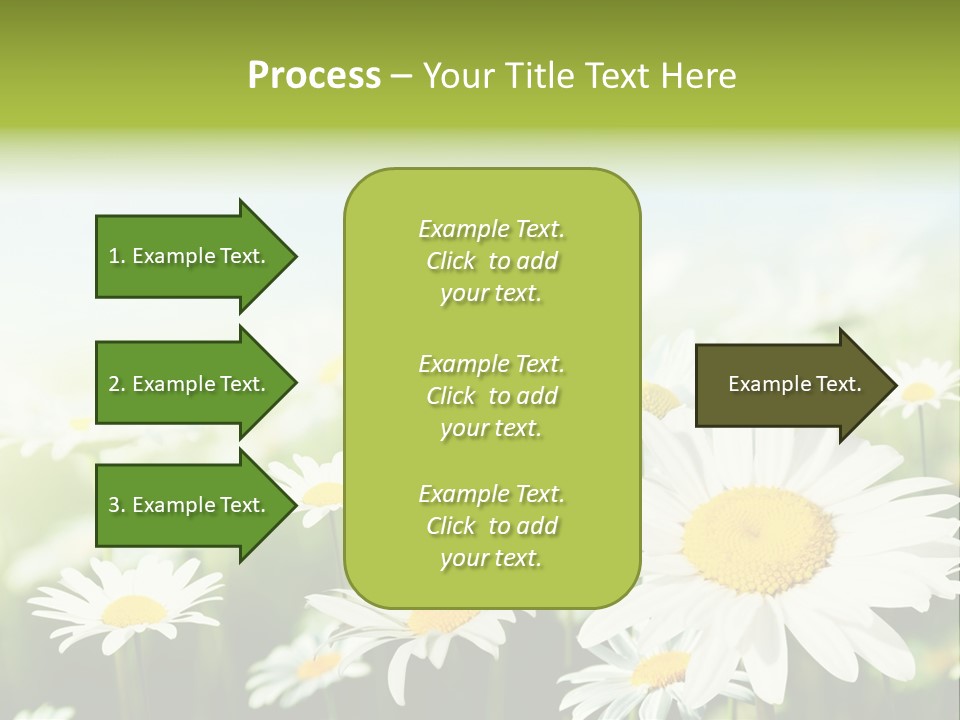 Process – Your Title Text Here

1. Example Text.

2. Example Text.

3. Example Text.

Example Text. Click to add your text.

Example Text. Click to add your text.

Example Text. Click to add your text.

Example Text.